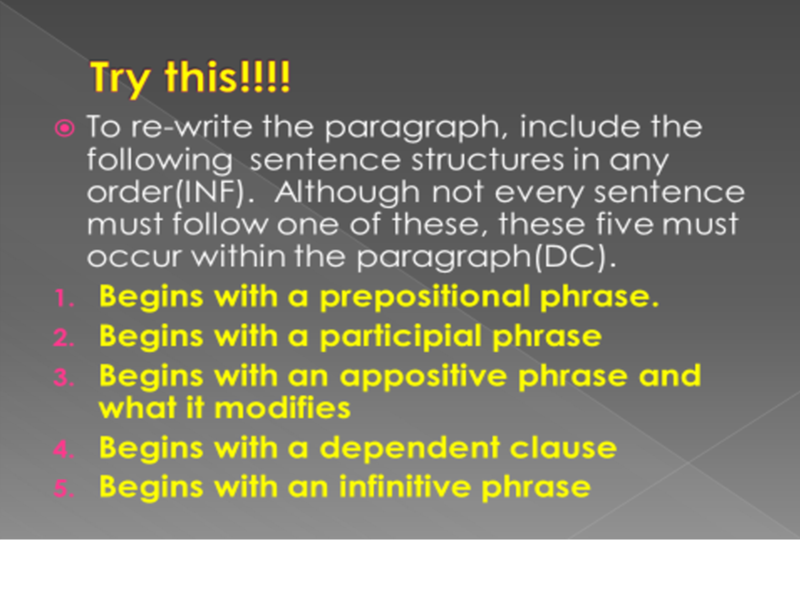 Try this!!!!

To re-write the paragraph, include the following sentence structures in any order(INF). Although not every sentence must follow one of these, these five must occur within the paragraph(DC).

1. Begins with a prepositional phrase.
2. Begins with a participial phrase
3. Begins with an appositive phrase and what it modifies
4. Begins with a dependent clause
5. Begins with an infinitive phrase